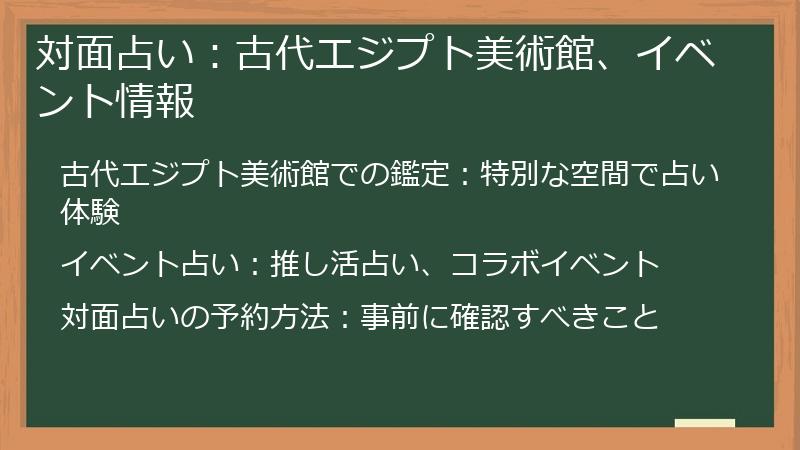 対面占い：古代エジプト美術館、イベント情報

古代エジプト美術館での鑑定：特別な空間で占い体験

イベント占い：推し活占い、コラボイベント

対面占いの予約方法：事前に確認すべきこと